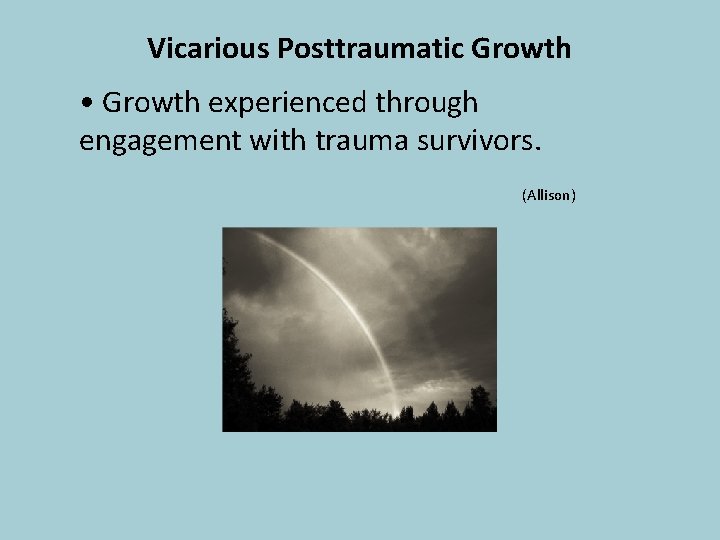 Vicarious Posttraumatic Growth

• Growth experienced through engagement with trauma survivors.

(Allison)